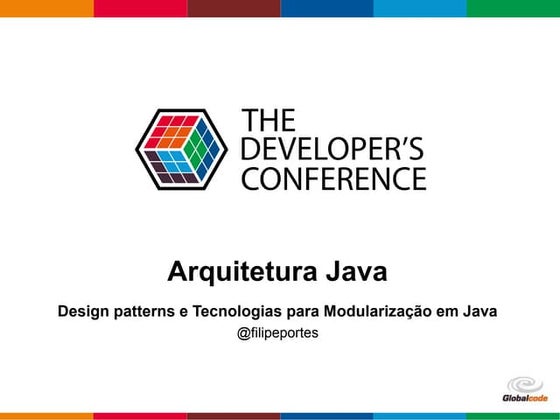 THE DEVELOPER'S CONFERENCE

Arquitetura Java

Design patterns e Tecnologias para Modularização em Java

@filipeportes

Globalcode